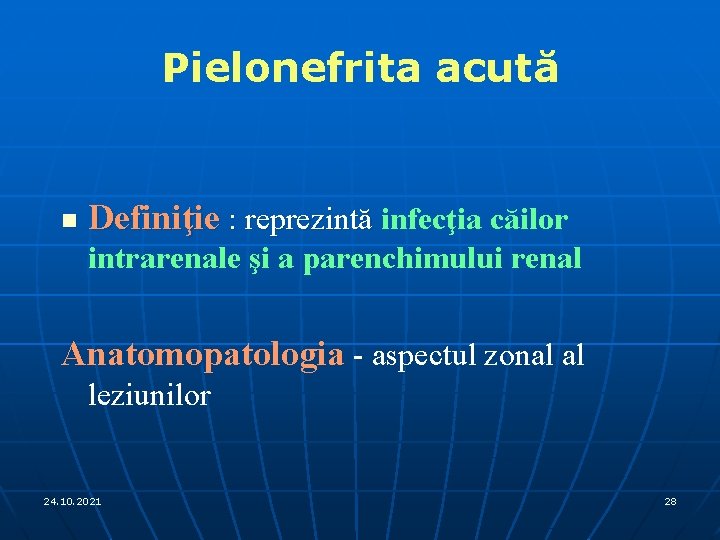 Pielonefrita acută

Definiţie : reprezintă infecţia căilor intrarenale şi a parenchimului renal

Anatomopatologia - aspectul zonal al leziunilor

24.10.2021

28